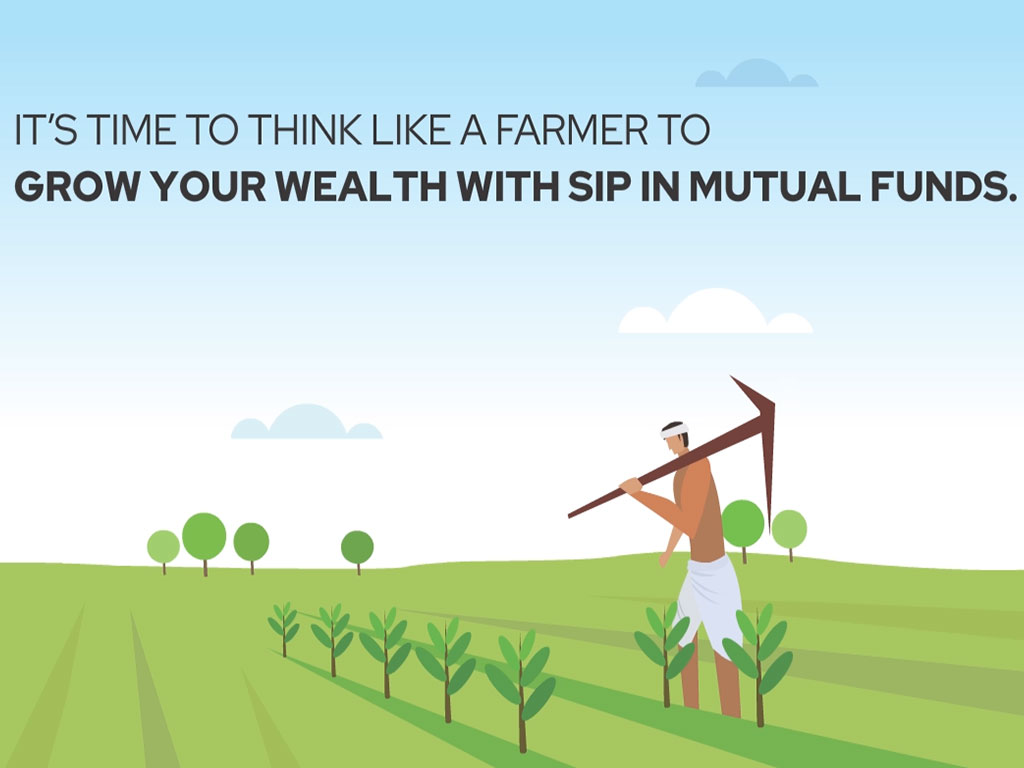 IT'S TIME TO THINK LIKE A FARMER TO
GROW YOUR WEALTH WITH SIP IN MUTUAL FUNDS.